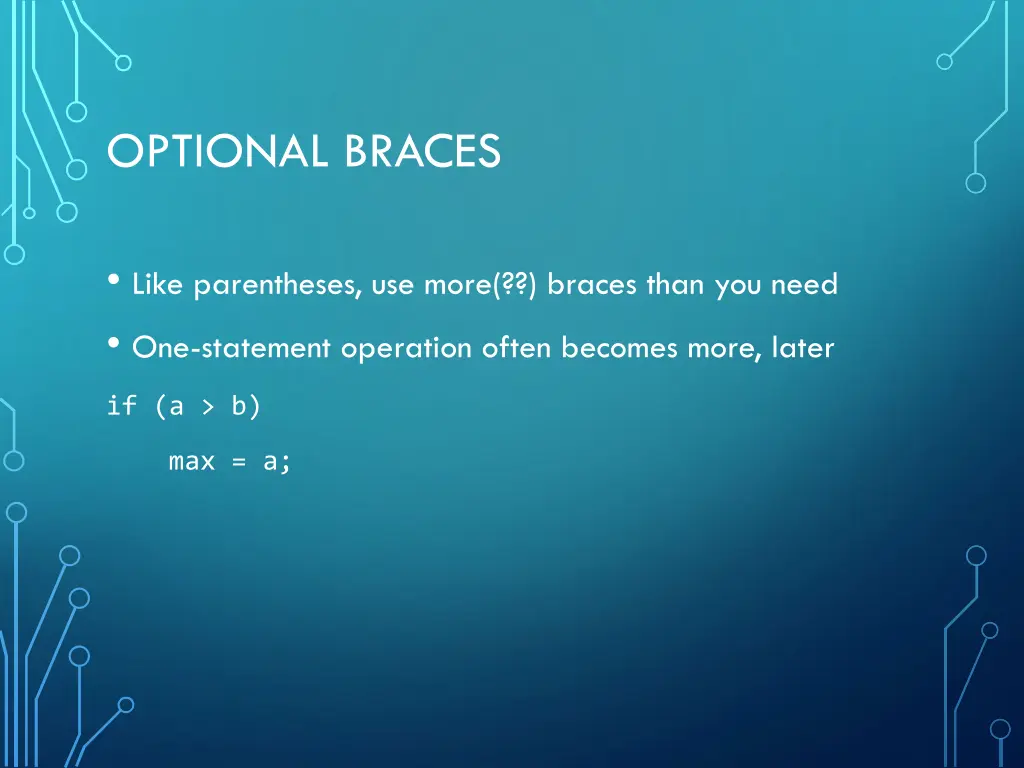 OPTIONAL BRACES

• Like parentheses, use more(??) braces than you need

• One-statement operation often becomes more, later

if (a > b)

    max = a;